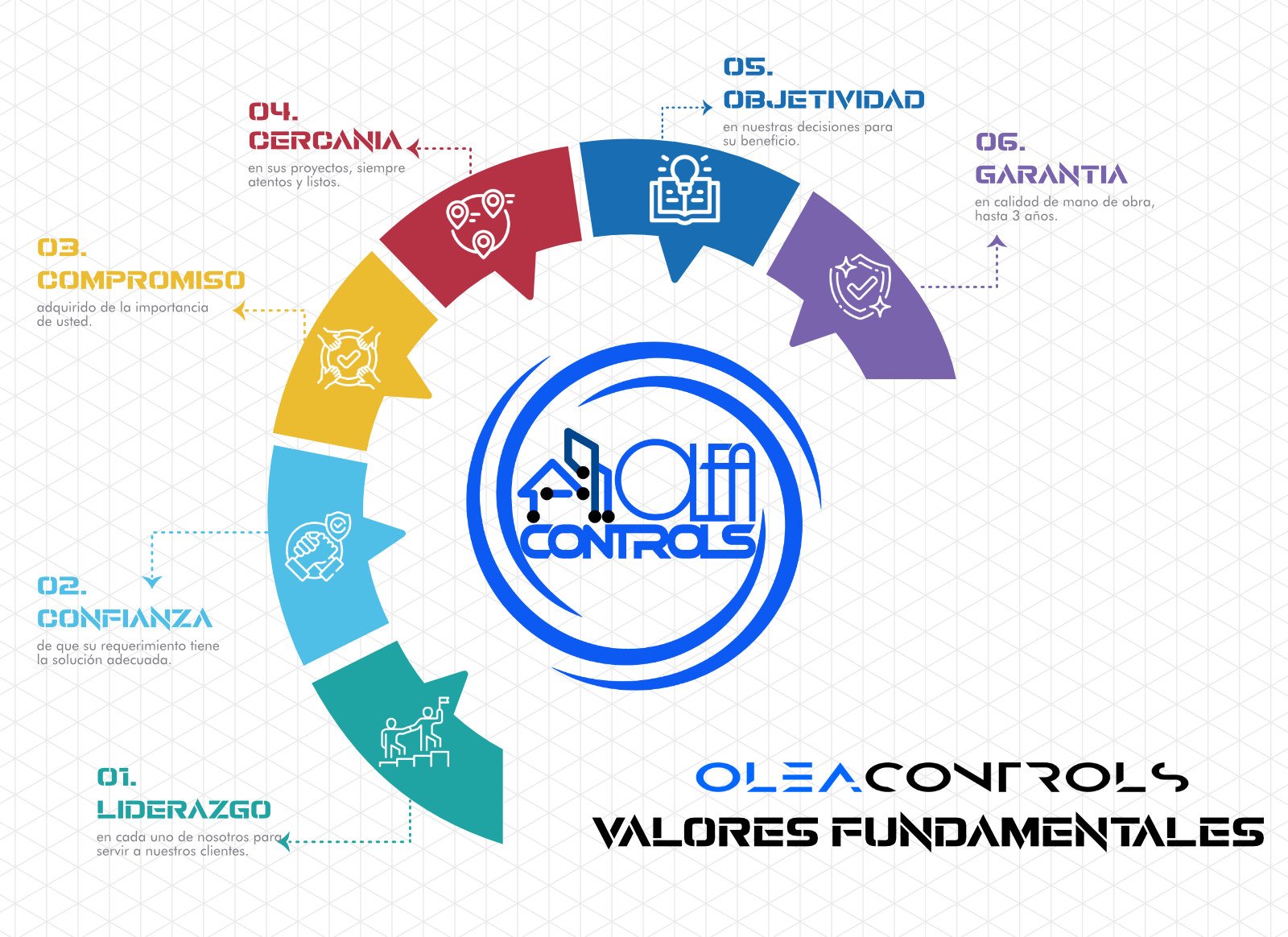 05.
OBJETIVIDAD
en nuestras decisiones para su beneficio.

04.
CERCANIA
en sus proyectos, siempre atentos y listos.

06.
GARANTIA
en calidad de mano de obra, hasta 3 años.

03.
COMPROMISO
adquirido de la importancia de usted.

OLEA
CONTROLS

02.
CONFIANZA
de que su requerimiento tiene la solución adecuada.

01.
LIDERAZGO
en cada uno de nosotros para servir a nuestros clientes.

OLEACONTROLS
VALORES FUNDAMENTALES